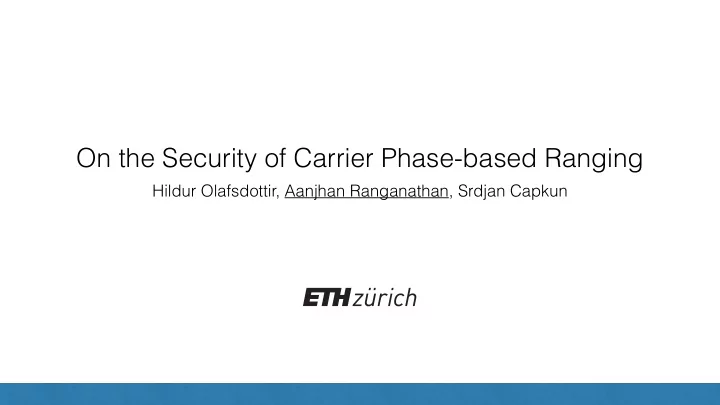 On the Security of Carrier Phase-based Ranging

Hildur Olafsdottir, Aanjhan Ranganathan, Srdjan Capkun

ETH zürich